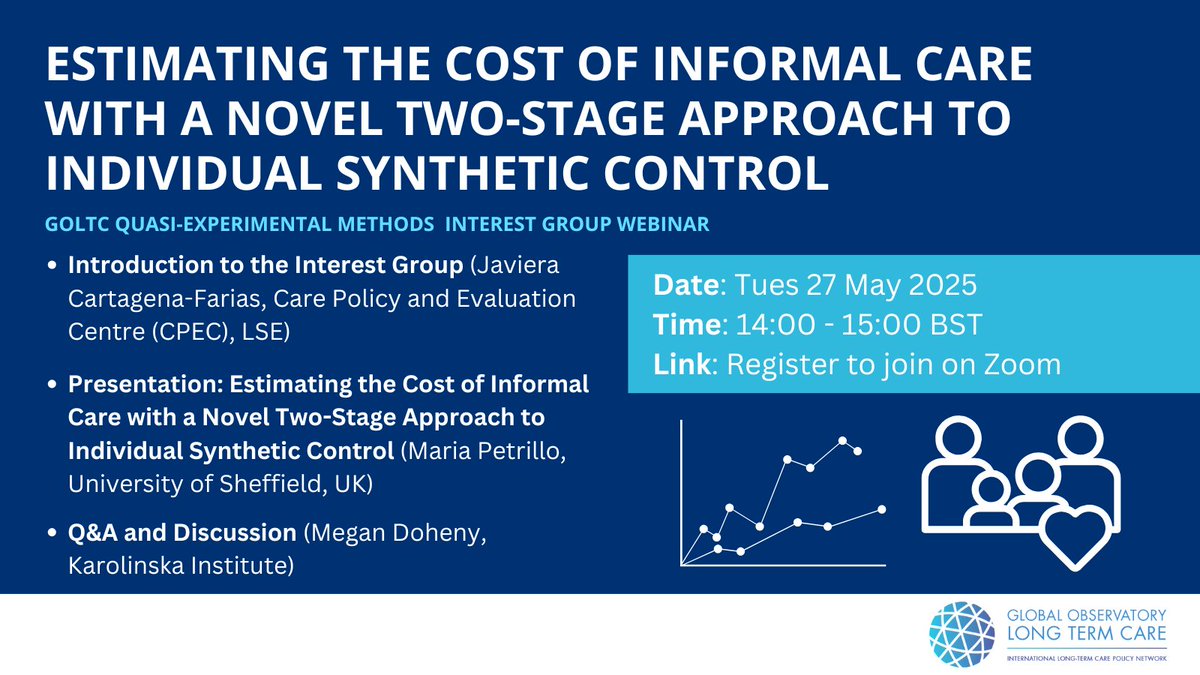 ESTIMATING THE COST OF INFORMAL CARE WITH A NOVEL TWO-STAGE APPROACH TO INDIVIDUAL SYNTHETIC CONTROL

GOLTC QUASI-EXPERIMENTAL METHODS INTEREST GROUP WEBINAR

• Introduction to the Interest Group (Javiera Cartagena-Farias, Care Policy and Evaluation Centre (CPEC), LSE)

• Presentation: Estimating the Cost of Informal Care with a Novel Two-Stage Approach to Individual Synthetic Control (Maria Petrillo, University of Sheffield, UK)

• Q&A and Discussion (Megan Doheny, Karolinska Institute)

Date: Tues 27 May 2025
Time: 14:00 - 15:00 BST
Link: Register to join on Zoom

GLOBAL OBSERVATORY
LONG TERM CARE
INTERNATIONAL LONG-TERM CARE POLICY NETWORK